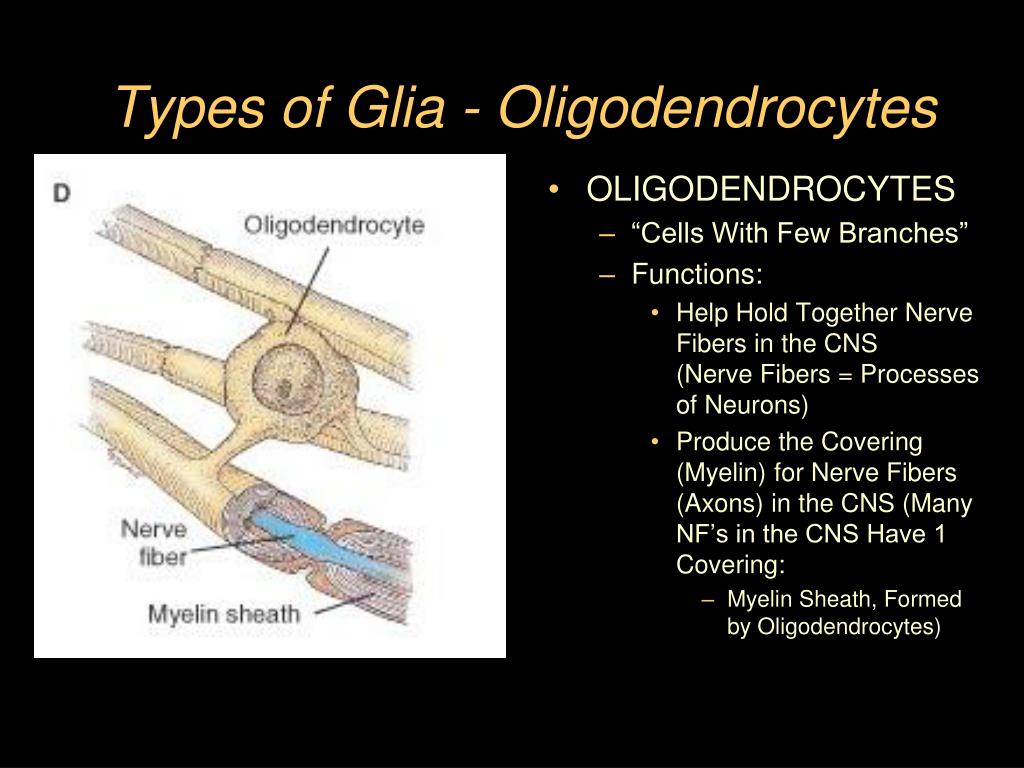 Types of Glia - Oligodendrocytes

D

Oligodendrocyte

Nerve fiber

Myelin sheath

• OLIGODENDROCYTES
– “Cells With Few Branches”
– Functions:
• Help Hold Together Nerve Fibers in the CNS (Nerve Fibers = Processes of Neurons)
• Produce the Covering (Myelin) for Nerve Fibers (Axons) in the CNS (Many NF’s in the CNS Have 1 Covering:
– Myelin Sheath, Formed by Oligodendrocytes)